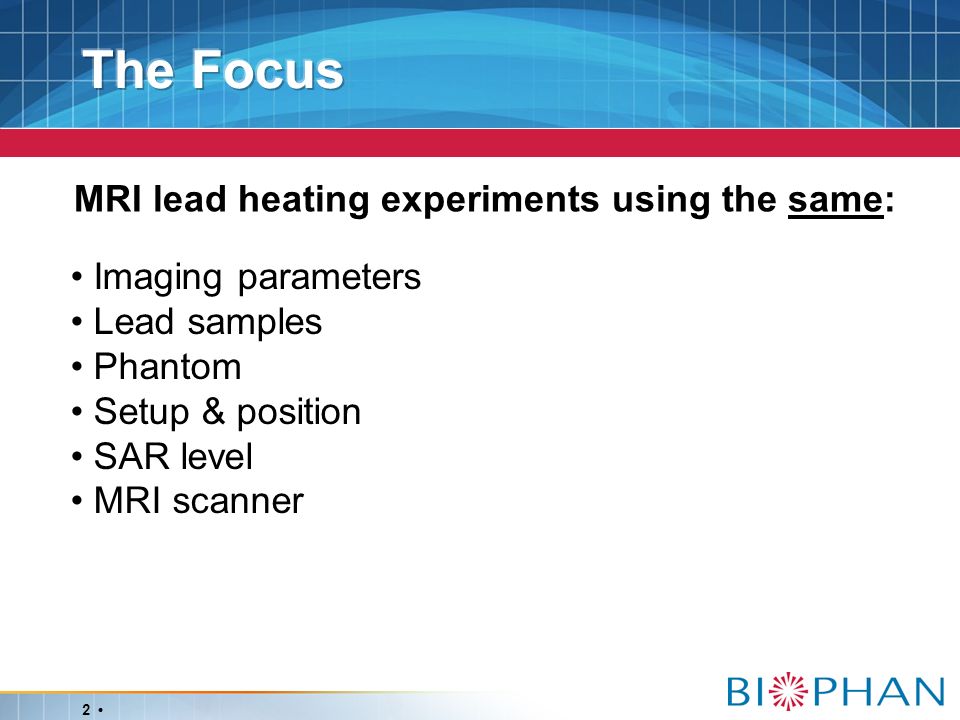 The Focus

MRI lead heating experiments using the same:

• Imaging parameters
• Lead samples
• Phantom
• Setup & position
• SAR level
• MRI scanner

2 •

BIOPHAN